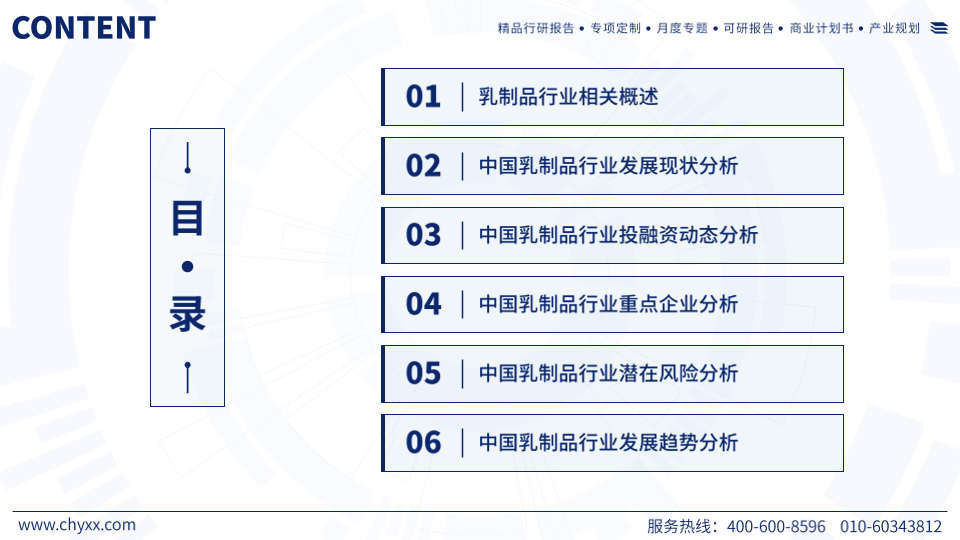 CONTENT

精品行研报告 • 专项定制 • 月度专题 • 可研报告 • 商业计划书 • 产业规划

目 • 录

01 乳制品行业相关概述

02 中国乳制品行业发展现状分析

03 中国乳制品行业投融资动态分析

04 中国乳制品行业重点企业分析

05 中国乳制品行业潜在风险分析

06 中国乳制品行业发展趋势分析

www.chyxx.com

服务热线：400-600-8596 010-60343812